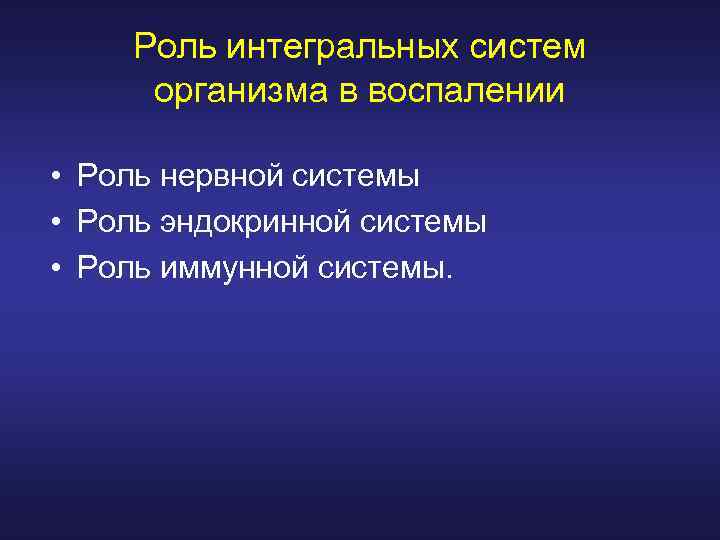 Роль интегральных систем организма в воспалении

• Роль нервной системы
• Роль эндокринной системы
• Роль иммунной системы.